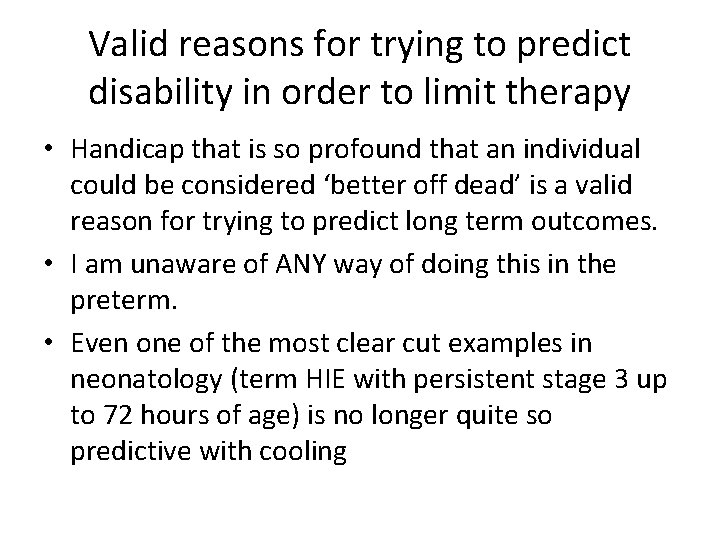 Valid reasons for trying to predict disability in order to limit therapy

• Handicap that is so profound that an individual could be considered ‘better off dead’ is a valid reason for trying to predict long term outcomes.

• I am unaware of ANY way of doing this in the preterm.

• Even one of the most clear cut examples in neonatology (term HIE with persistent stage 3 up to 72 hours of age) is no longer quite so predictive with cooling